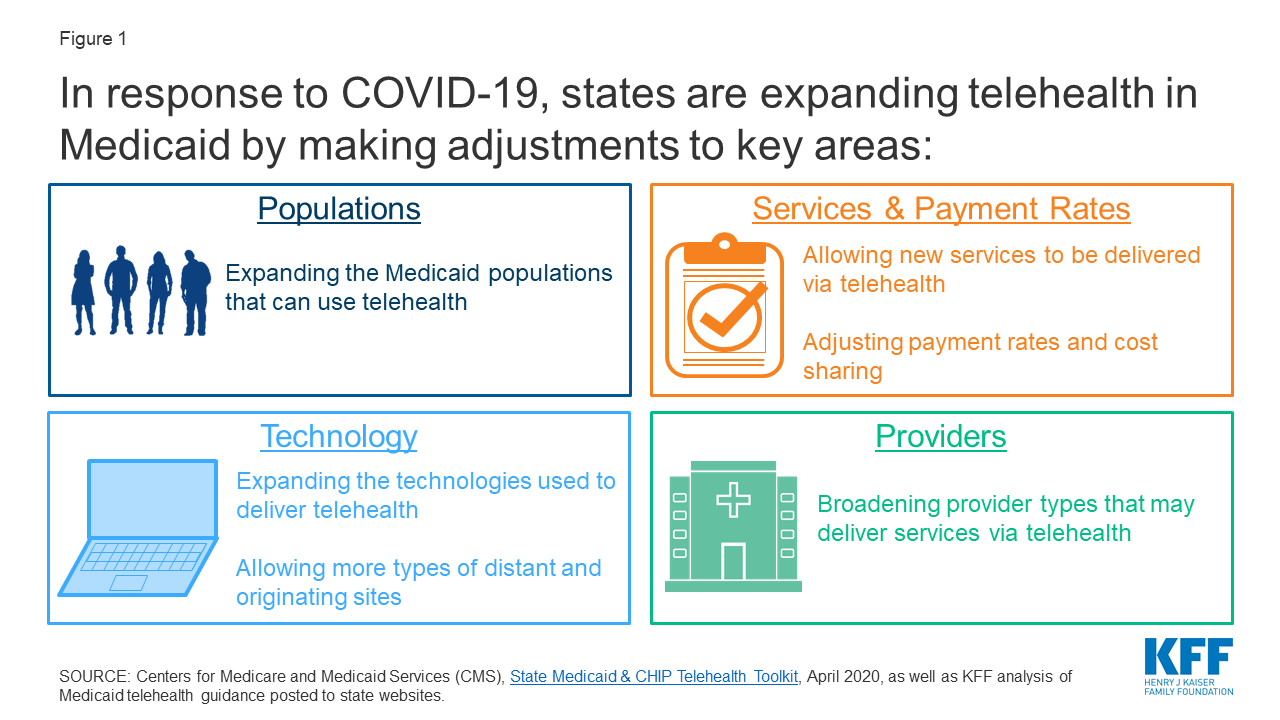 Figure 1

In response to COVID-19, states are expanding telehealth in Medicaid by making adjustments to key areas:

Populations

Expanding the Medicaid populations that can use telehealth

Services & Payment Rates

Allowing new services to be delivered via telehealth

Adjusting payment rates and cost sharing

Technology

Expanding the technologies used to deliver telehealth

Allowing more types of distant and originating sites

Providers

Broadening provider types that may deliver services via telehealth

SOURCE: Centers for Medicare and Medicaid Services (CMS), State Medicaid & CHIP Telehealth Toolkit, April 2020, as well as KFF analysis of Medicaid telehealth guidance posted to state websites.

KFF
HENRY J KAISER
FAMILY FOUNDATION